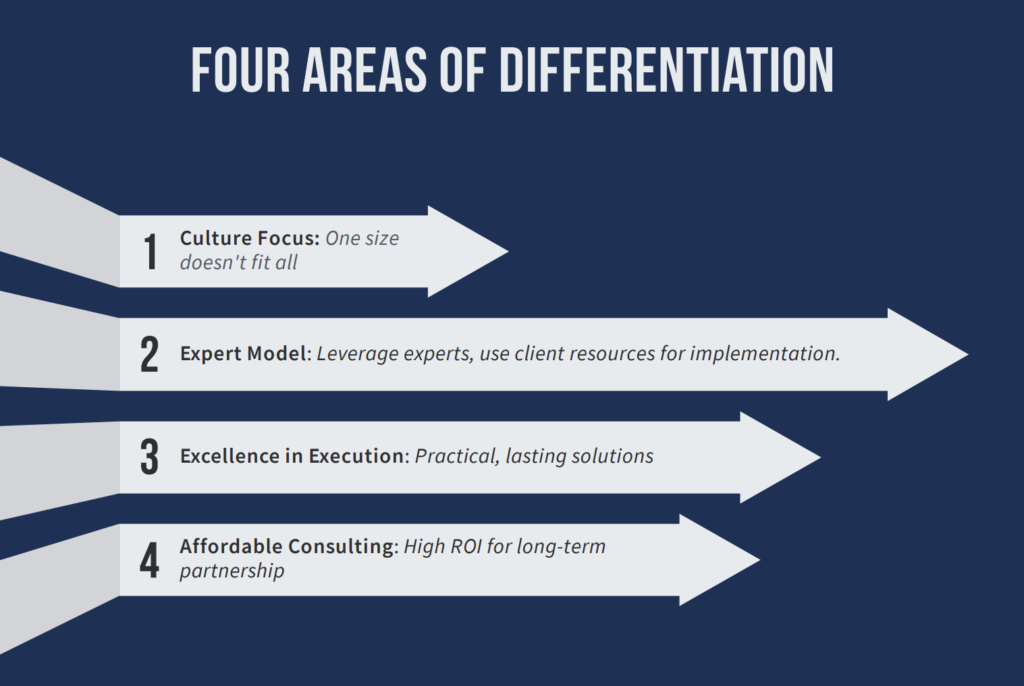 FOUR AREAS OF DIFFERENTIATION

1 Culture Focus: One size doesn't fit all

2 Expert Model: Leverage experts, use client resources for implementation.

3 Excellence in Execution: Practical, lasting solutions

4 Affordable Consulting: High ROI for long-term partnership